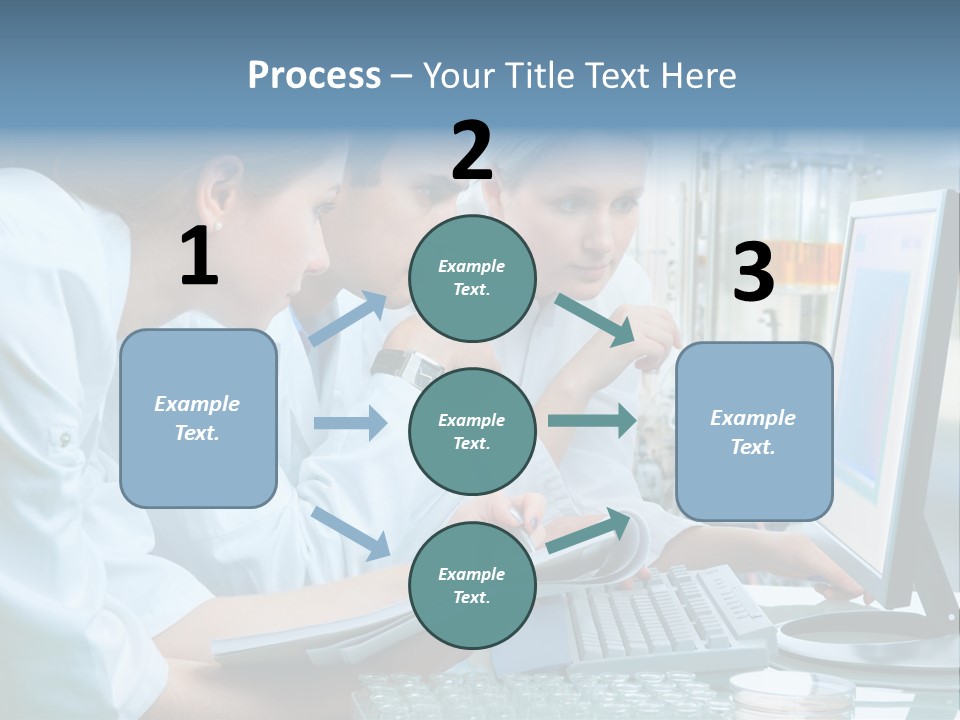 Process – Your Title Text Here

1

Example Text.

2

Example Text.

Example Text.

Example Text.

3

Example Text.